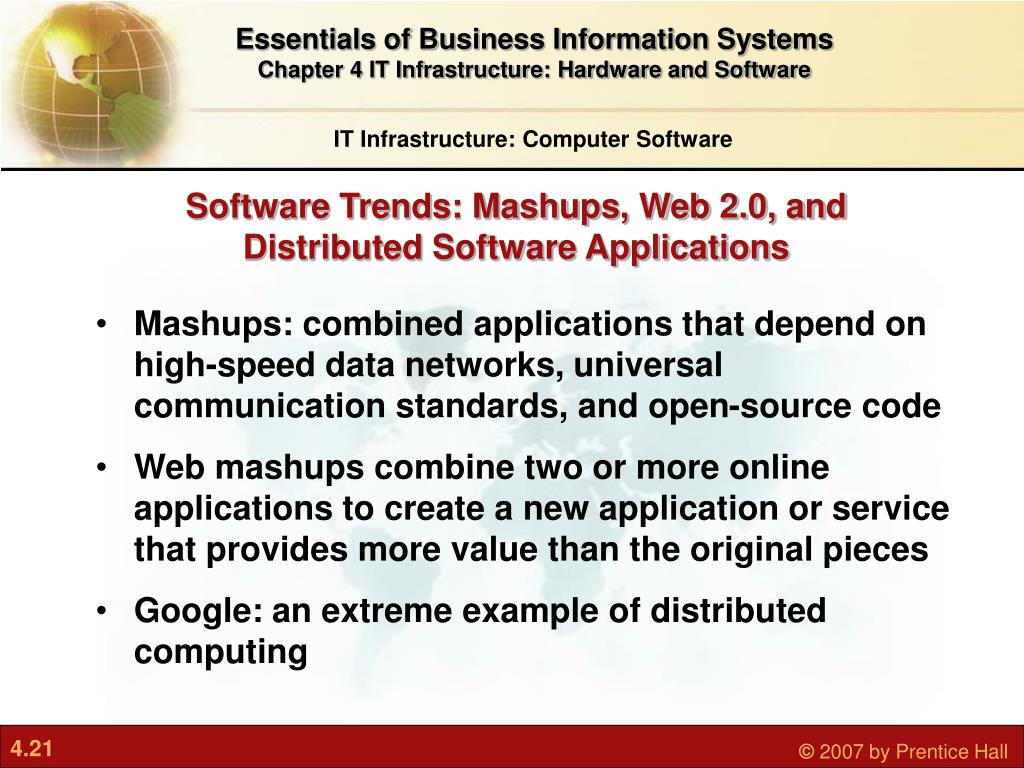 Essentials of Business Information Systems
Chapter 4 IT Infrastructure: Hardware and Software

IT Infrastructure: Computer Software

Software Trends: Mashups, Web 2.0, and Distributed Software Applications

• Mashups: combined applications that depend on high-speed data networks, universal communication standards, and open-source code

• Web mashups combine two or more online applications to create a new application or service that provides more value than the original pieces

• Google: an extreme example of distributed computing

4.21

© 2007 by Prentice Hall